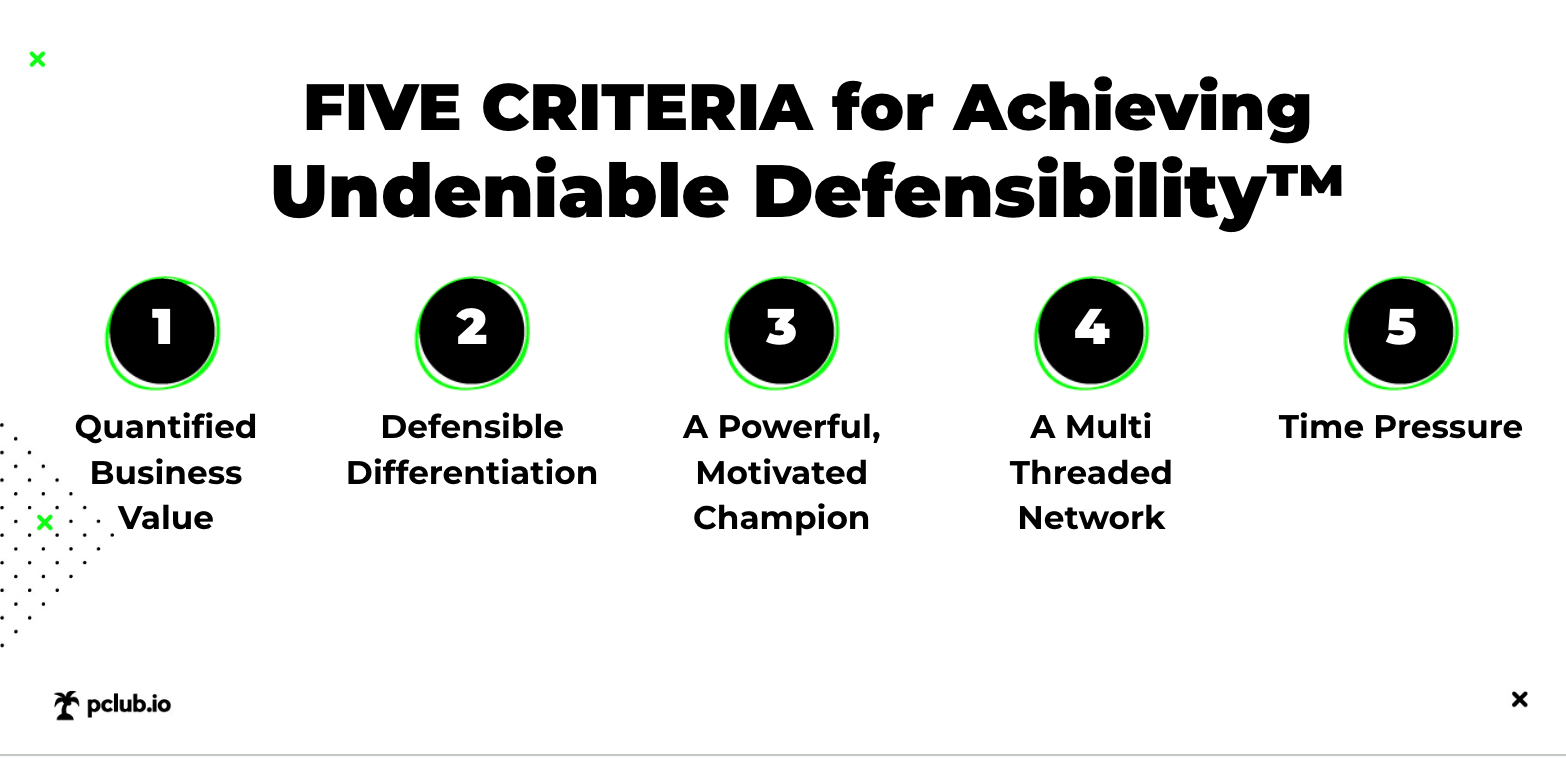 FIVE CRITERIA for Achieving Undeniable Defensibility™

1
Quantified Business Value

2
Defensible Differentiation

3
A Powerful, Motivated Champion

4
A Multi Threaded Network

5
Time Pressure

pclub.io